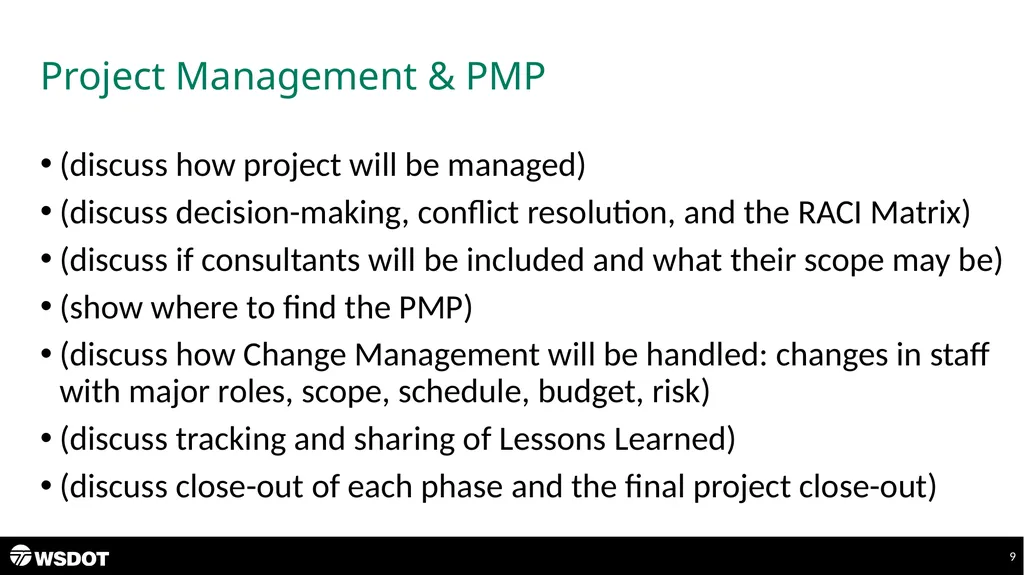 Project Management & PMP

• (discuss how project will be managed)
• (discuss decision-making, conflict resolution, and the RACI Matrix)
• (discuss if consultants will be included and what their scope may be)
• (show where to find the PMP)
• (discuss how Change Management will be handled: changes in staff with major roles, scope, schedule, budget, risk)
• (discuss tracking and sharing of Lessons Learned)
• (discuss close-out of each phase and the final project close-out)

WSDOT

9